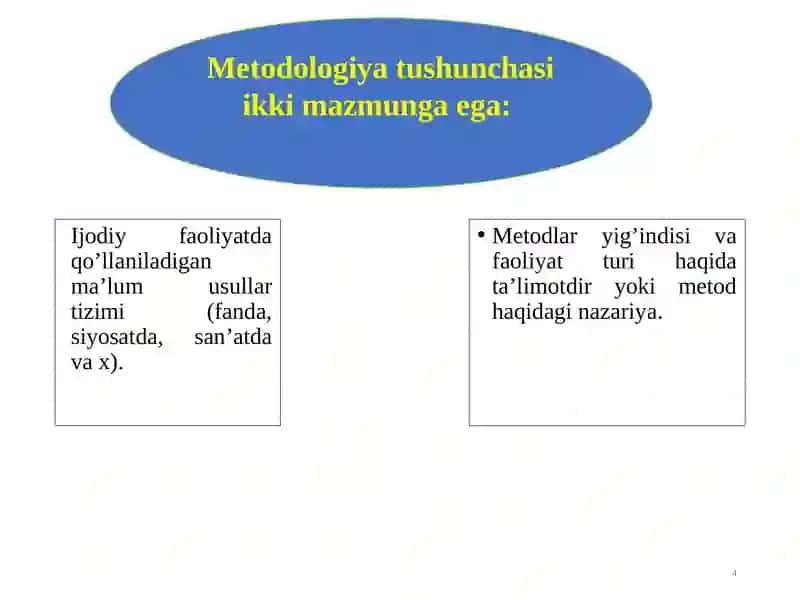 Metodologiya tushunchasi ikki mazmunga ega:

Ijodiy faoliyatda qo’llaniladigan ma’lum usullar tizimi (fanda, siyosatda, san’atda va x).

• Metodlar yig’indisi va faoliyat turi haqida ta’limotdir yoki metod haqidagi nazariya.

4